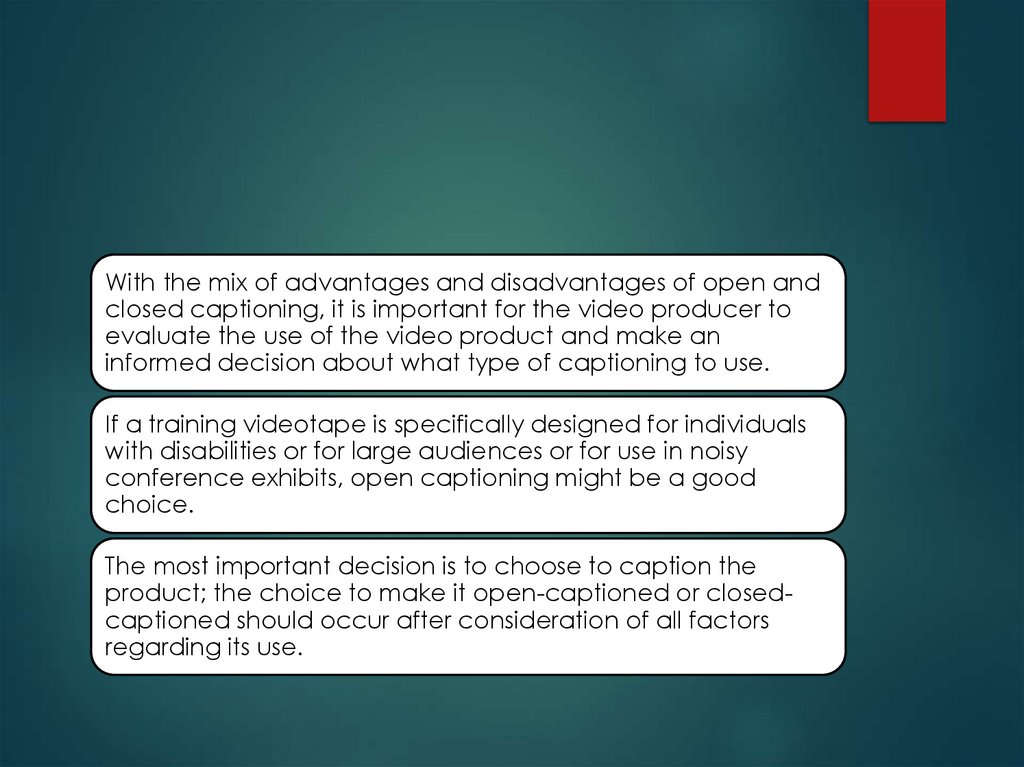 With the mix of advantages and disadvantages of open and closed captioning, it is important for the video producer to evaluate the use of the video product and make an informed decision about what type of captioning to use.

If a training videotape is specifically designed for individuals with disabilities or for large audiences or for use in noisy conference exhibits, open captioning might be a good choice.

The most important decision is to choose to caption the product; the choice to make it open-captioned or closed-captioned should occur after consideration of all factors regarding its use.